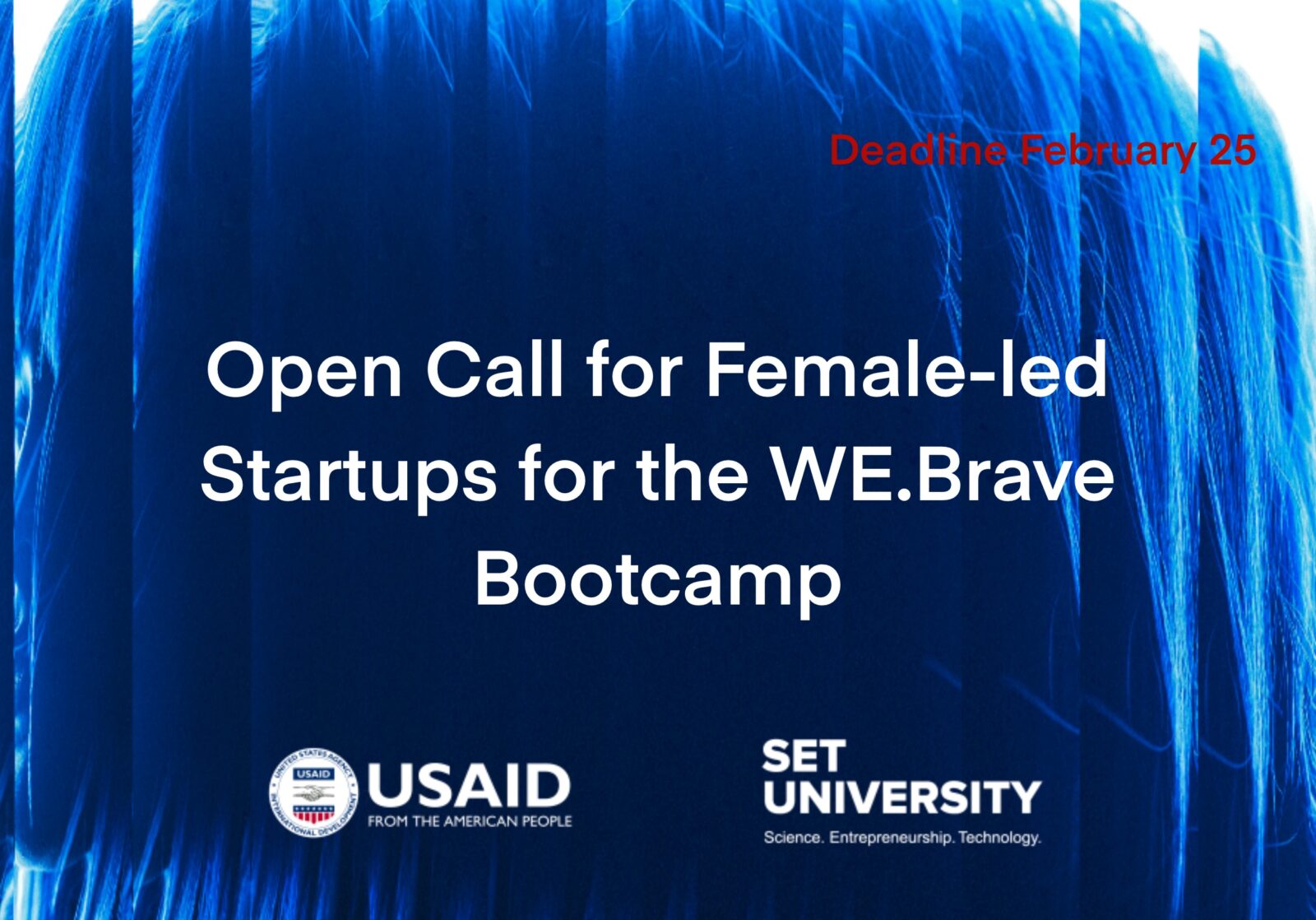 Deadline February 25

Open Call for Female-led Startups for the WE.Brave Bootcamp

UNITED STATES AGENCY INTERNATIONAL DEVELOPMENT
USAID
USAID
FROM THE AMERICAN PEOPLE

SET UNIVERSITY
Science. Entrepreneurship. Technology.